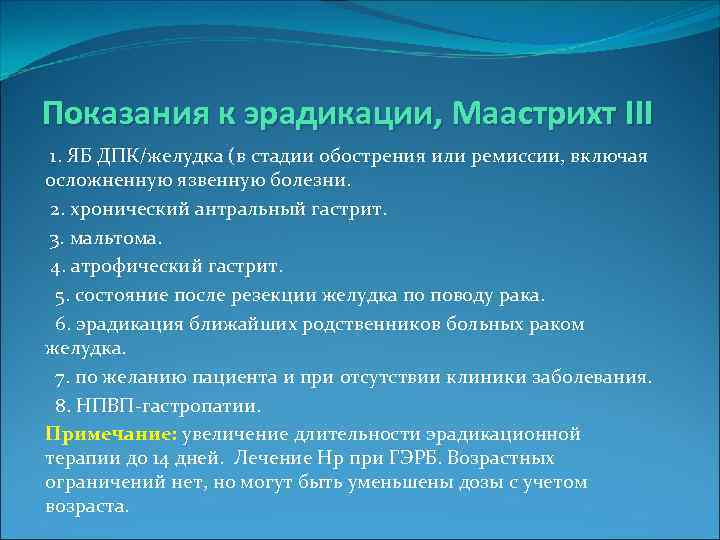 Показания к эрадикации, Маастрихт III

1. ЯБ ДПК/желудка (в стадии обострения или ремиссии, включая осложненную язвенную болезни.

2. хронический антральный гастрит.

3. мальтома.

4. атрофический гастрит.

5. состояние после резекции желудка по поводу рака.

6. эрадикация ближайших родственников больных раком желудка.

7. по желанию пациента и при отсутствии клиники заболевания.

8. НПВП-гастропатии.

Примечание: увеличение длительности эрадикационной терапии до 14 дней. Лечение Нр при ГЭРБ. Возрастных ограничений нет, но могут быть уменьшены дозы с учетом возраста.